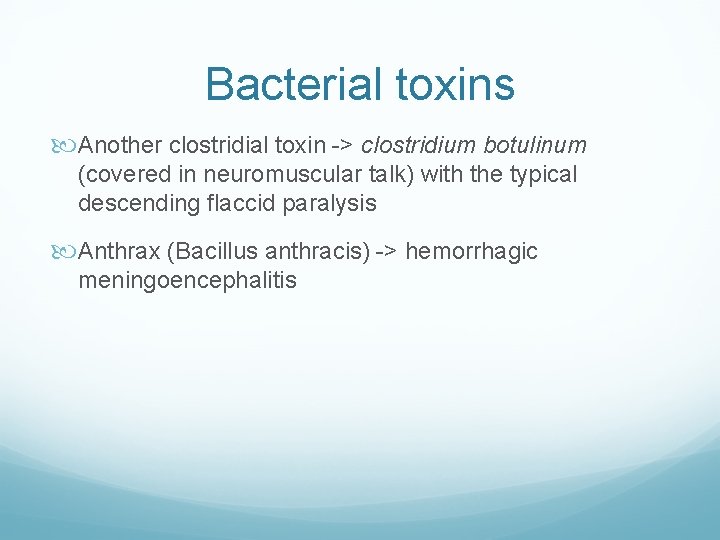 Bacterial toxins

Another clostridial toxin -> clostridium botulinum (covered in neuromuscular talk) with the typical descending flaccid paralysis

Anthrax (Bacillus anthracis) -> hemorrhagic meningoencephalitis